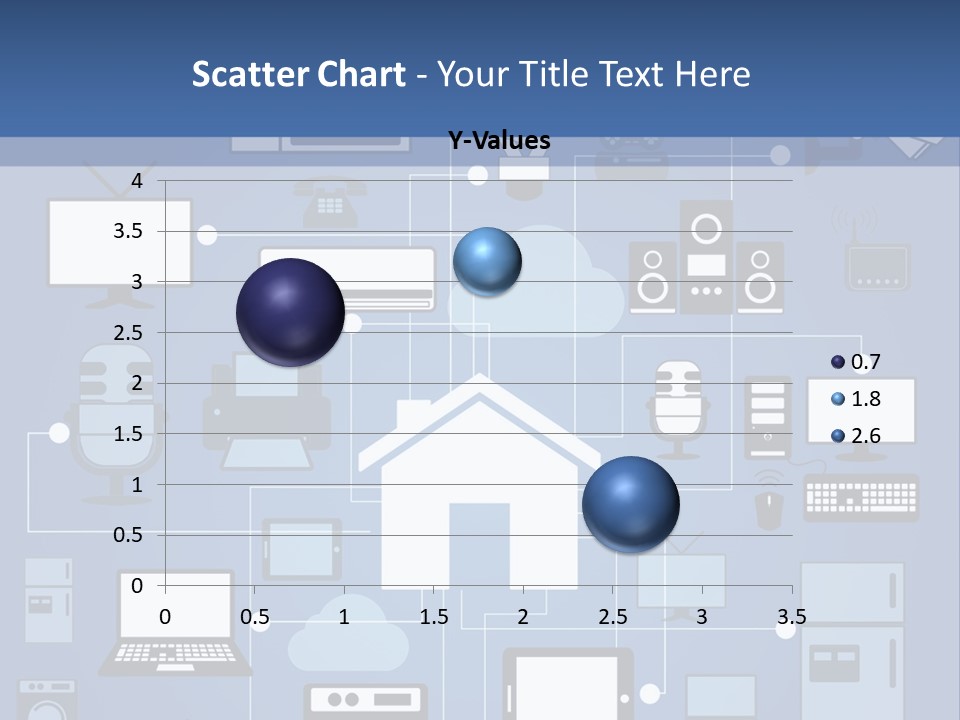 Scatter Chart - Your Title Text Here

Y-Values

4
3.5
3
2.5
2
1.5
1
0.5
0

0
0.5
1
1.5
2
2.5
3
3.5

0.7
1.8
2.6